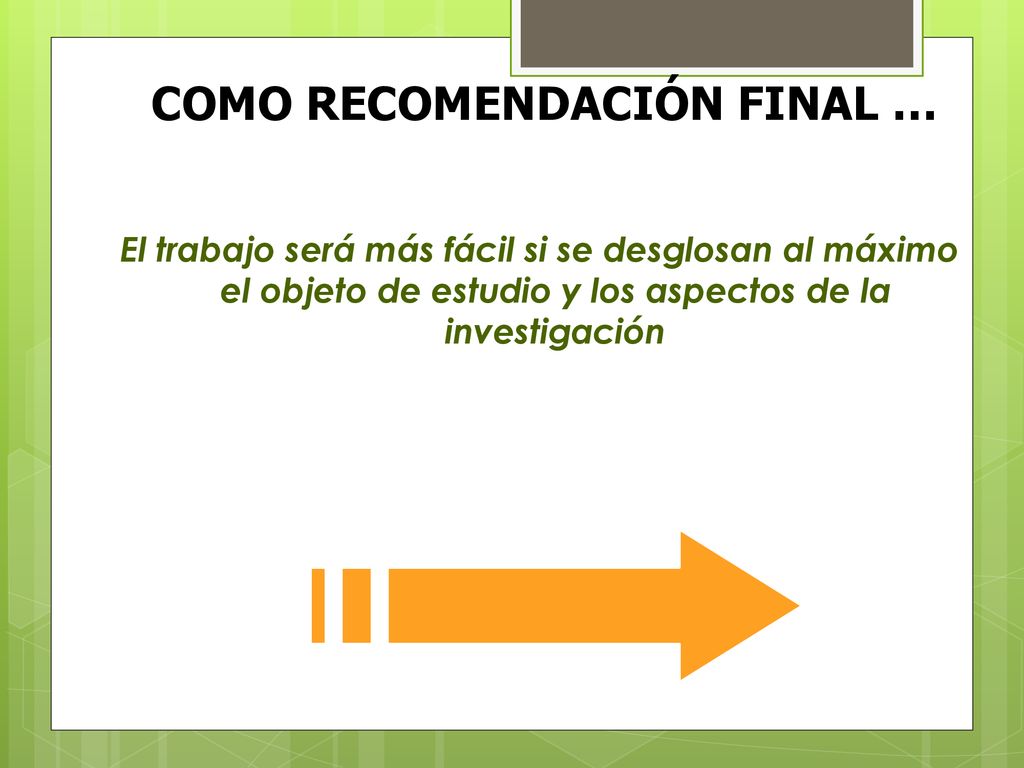 COMO RECOMENDACIÓN FINAL …

El trabajo será más fácil si se desglosan al máximo el objeto de estudio y los aspectos de la investigación